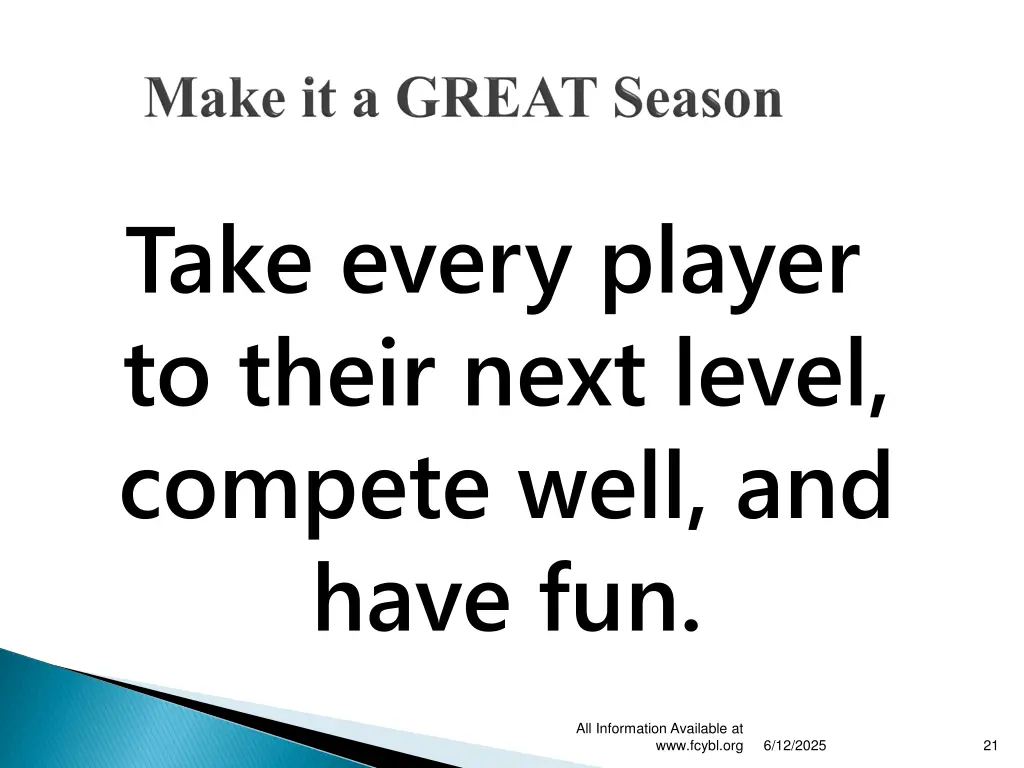 Make it a GREAT Season

Take every player to their next level, compete well, and have fun.

All Information Available at www.fcybl.org

6/12/2025

21